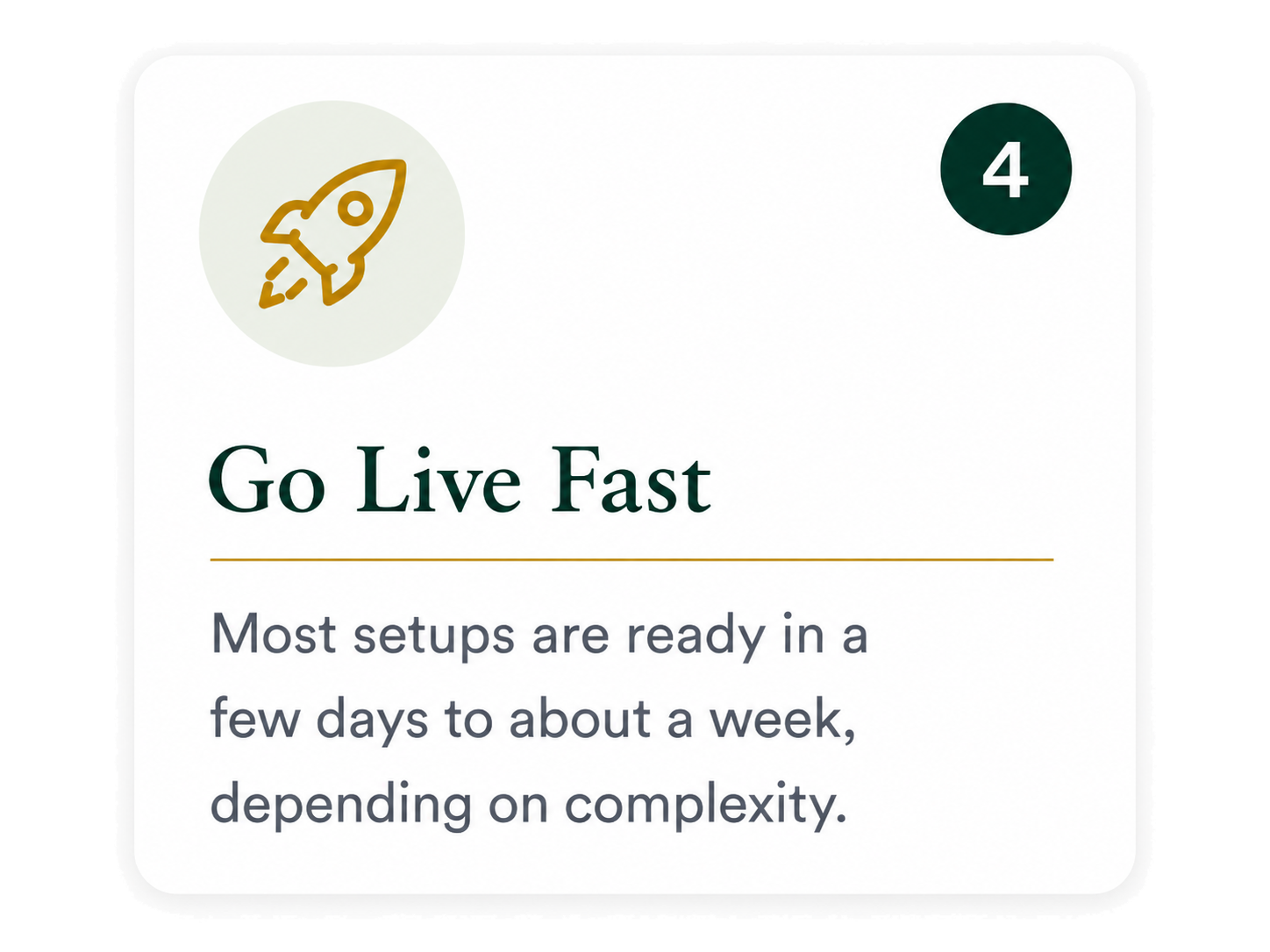 4

Go Live Fast

Most setups are ready in a few days to about a week, depending on complexity.